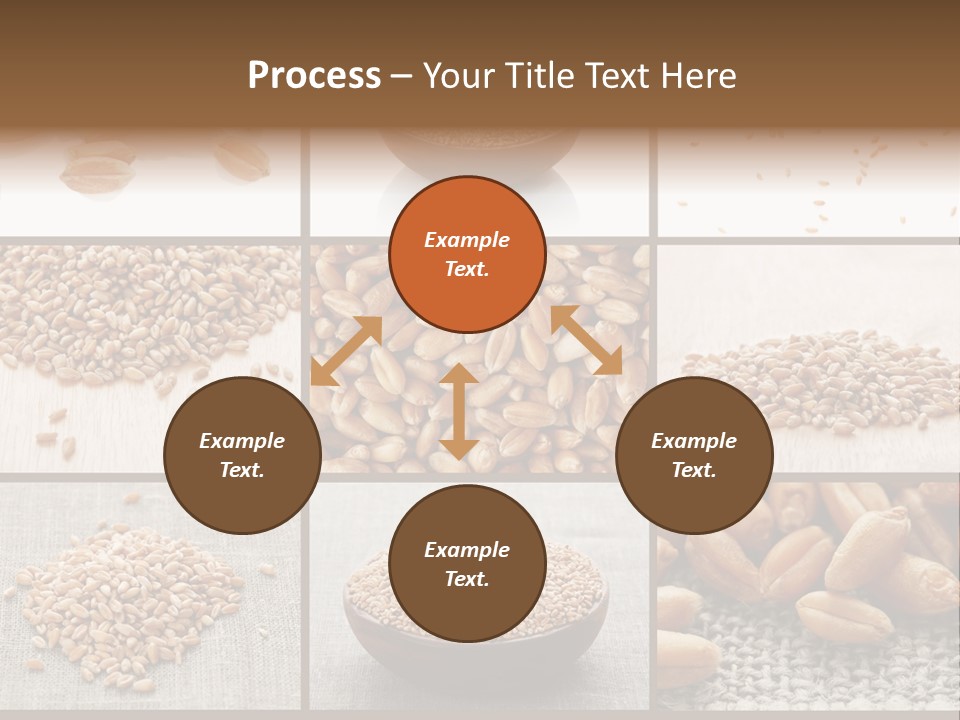 Process – Your Title Text Here

Example Text.

Example Text.

Example Text.

Example Text.